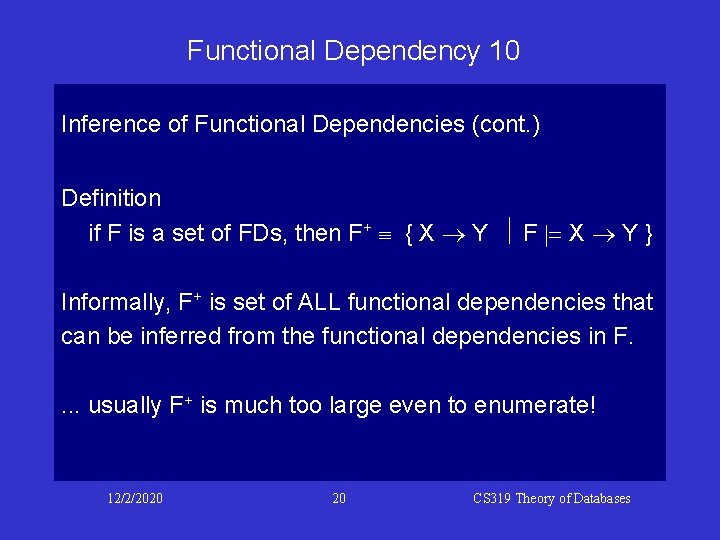 Functional Dependency 10

Inference of Functional Dependencies (cont.)

Definition
if F is a set of FDs, then $F^+ \equiv \{ X \rightarrow Y \mid F \models X \rightarrow Y \}$

Informally, $F^+$ is set of ALL functional dependencies that can be inferred from the functional dependencies in F.

... usually $F^+$ is much too large even to enumerate!

12/2/2020 20 CS319 Theory of Databases